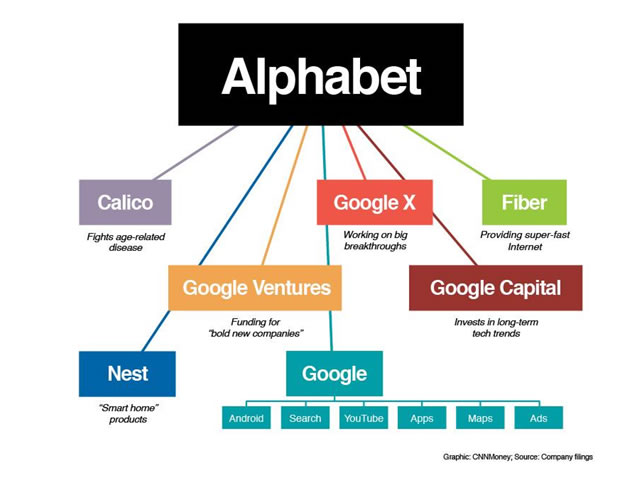 Alphabet

Calico
Fights age-related disease

Google X
Working on big breakthroughs

Fiber
Providing super-fast Internet

Google Ventures
Funding for "bold new companies"

Google Capital
Invests in long-term tech trends

Nest
"Smart home" products

Google

Android
Search
YouTube
Apps
Maps
Ads

Graphic: CNNMoney; Source: Company filings